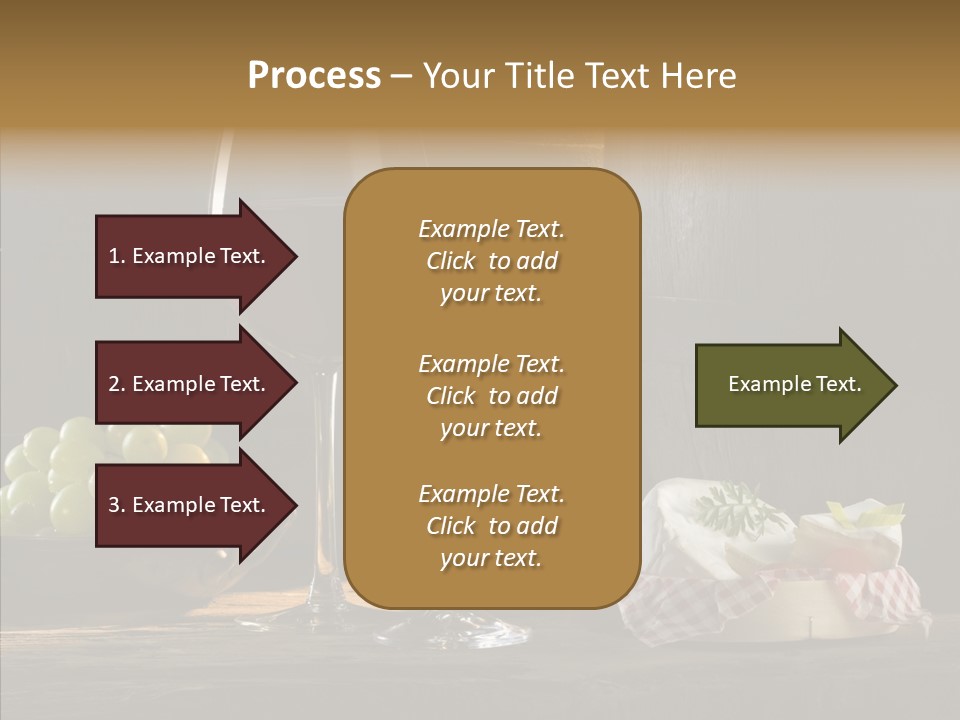 Process – Your Title Text Here

1. Example Text.

2. Example Text.

3. Example Text.

Example Text. Click to add your text.

Example Text. Click to add your text.

Example Text. Click to add your text.

Example Text.